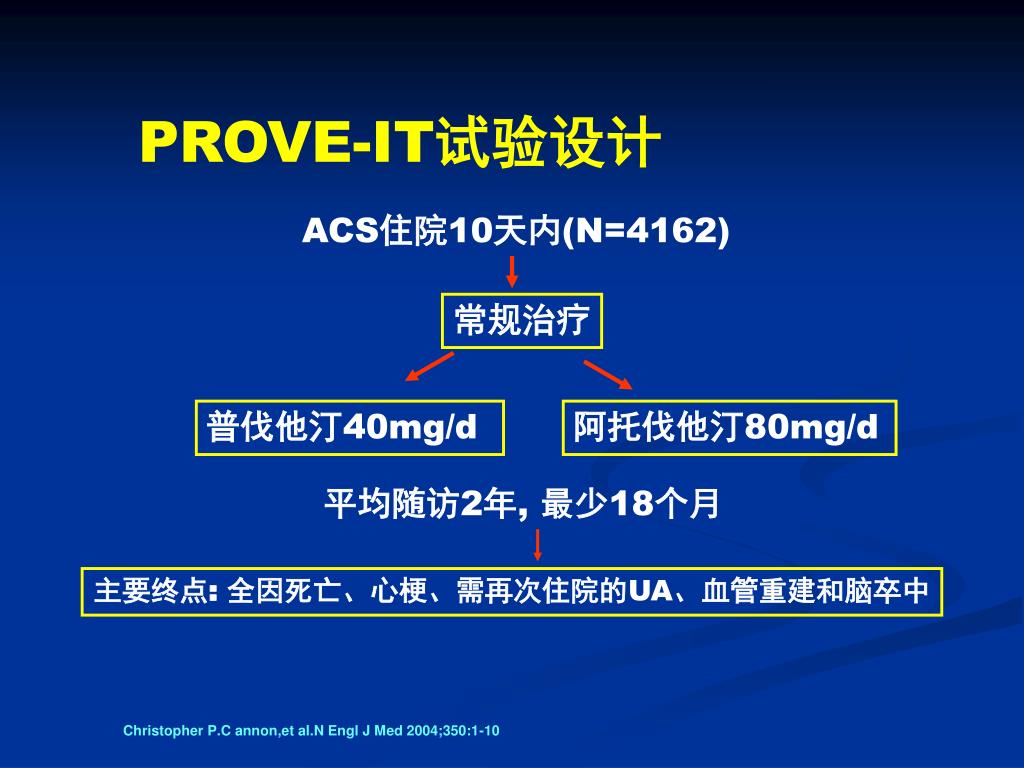 PROVE-IT试验设计

ACS住院10天内(N=4162)

常规治疗

普伐他汀40mg/d

阿托伐他汀80mg/d

平均随访2年, 最少18个月

主要终点: 全因死亡、心梗、需再次住院的UA、血管重建和脑卒中

Christopher P.C annon,et al.N Engl J Med 2004;350:1-10